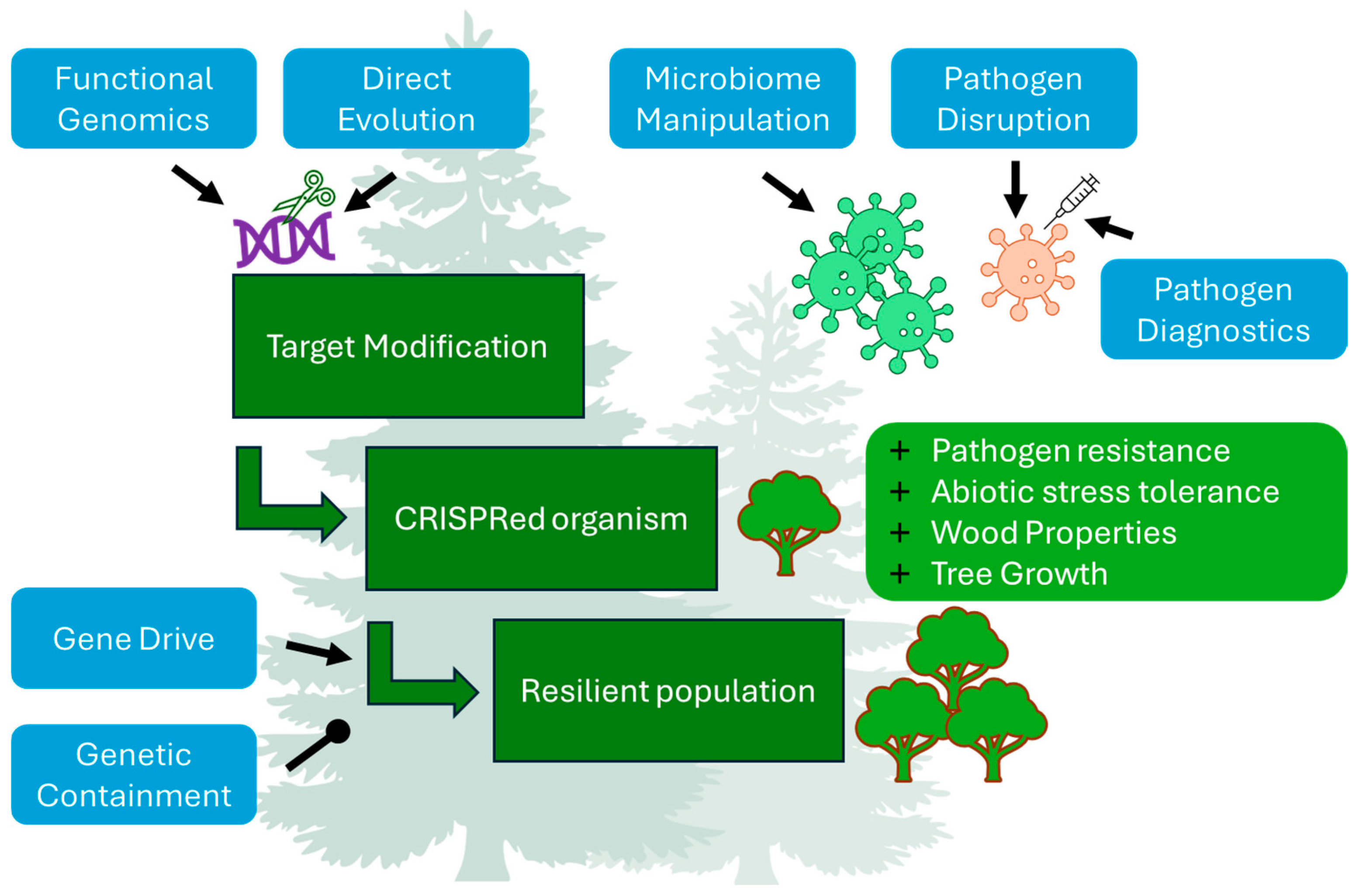 Functional Genomics

Direct Evolution

Microbiome Manipulation

Pathogen Disruption

Pathogen Diagnostics

Target Modification

CRISPRed organism

+ Pathogen resistance
+ Abiotic stress tolerance
+ Wood Properties
+ Tree Growth

Gene Drive

Genetic Containment

Resilient population